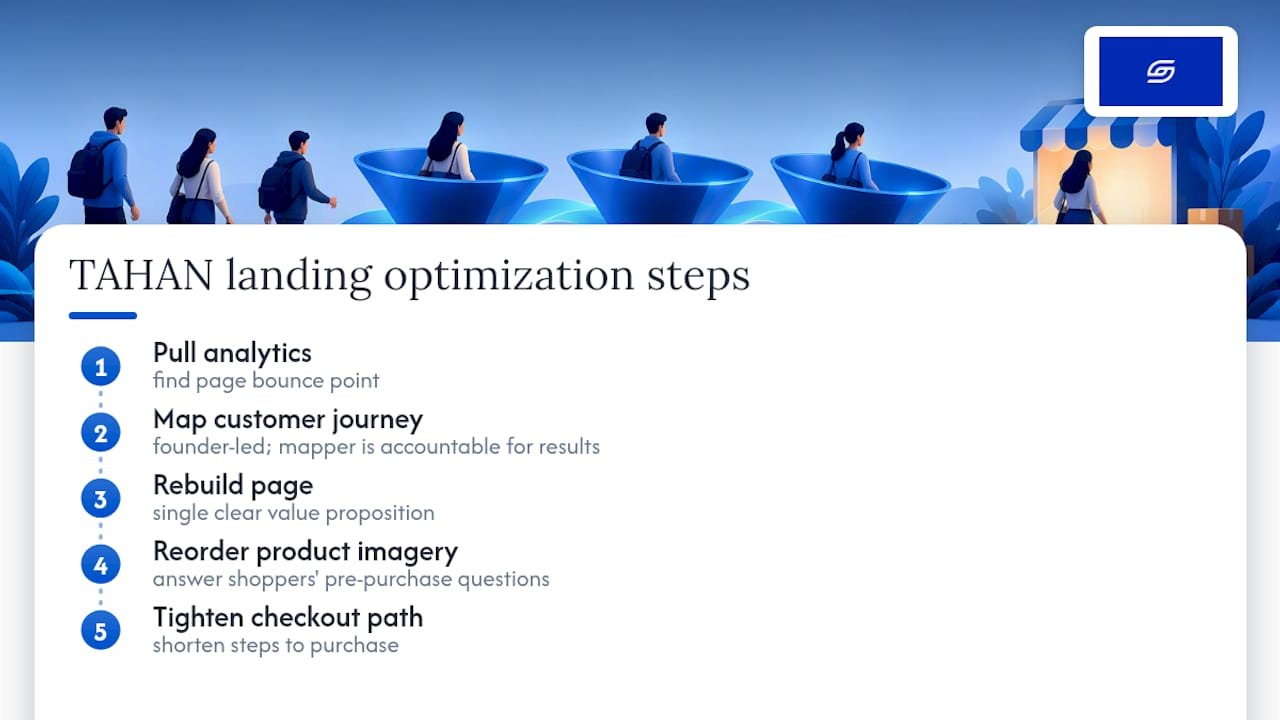 TAHAN landing optimization steps

1
Pull analytics
find page bounce point

2
Map customer journey
founder-led; mapper is accountable for results

3
Rebuild page
single clear value proposition

4
Reorder product imagery
answer shoppers' pre-purchase questions

5
Tighten checkout path
shorten steps to purchase